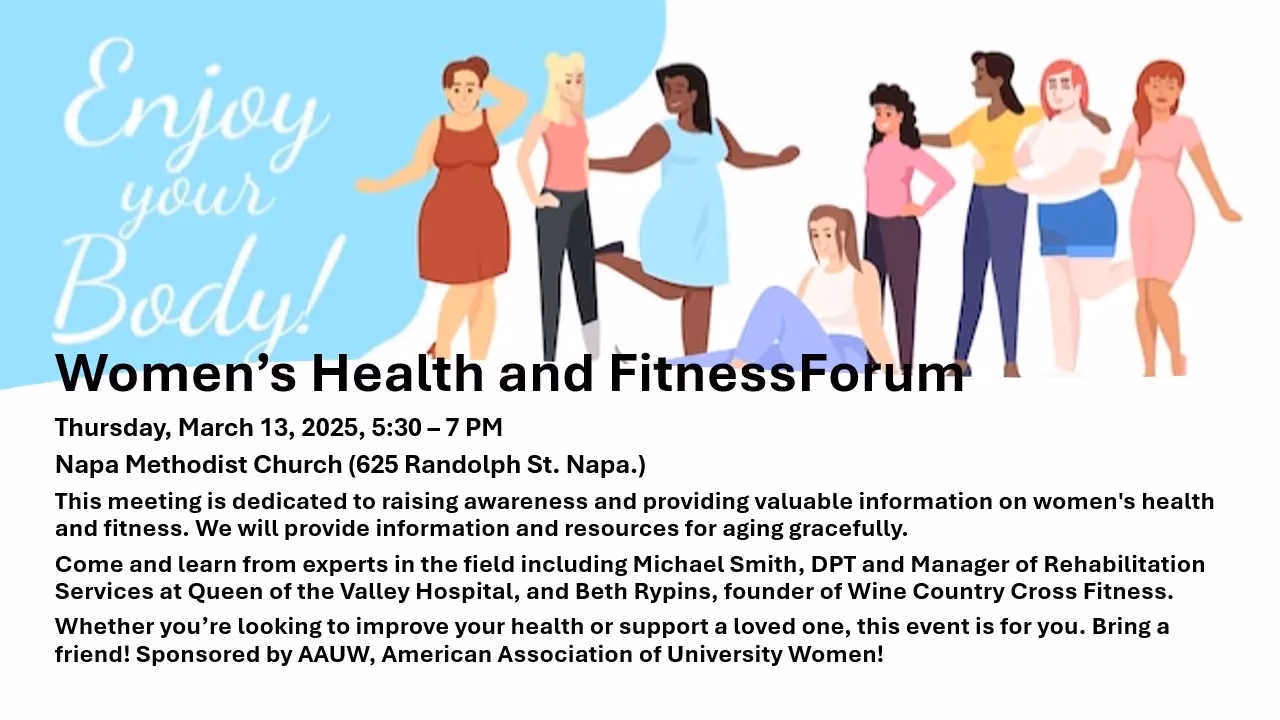 Enjoy your Body!

Women’s Health and FitnessForum

Thursday, March 13, 2025, 5:30 – 7 PM

Napa Methodist Church (625 Randolph St. Napa.)

This meeting is dedicated to raising awareness and providing valuable information on women's health and fitness. We will provide information and resources for aging gracefully.

Come and learn from experts in the field including Michael Smith, DPT and Manager of Rehabilitation Services at Queen of the Valley Hospital, and Beth Rypins, founder of Wine Country Cross Fitness.

Whether you’re looking to improve your health or support a loved one, this event is for you. Bring a friend! Sponsored by AAUW, American Association of University Women!